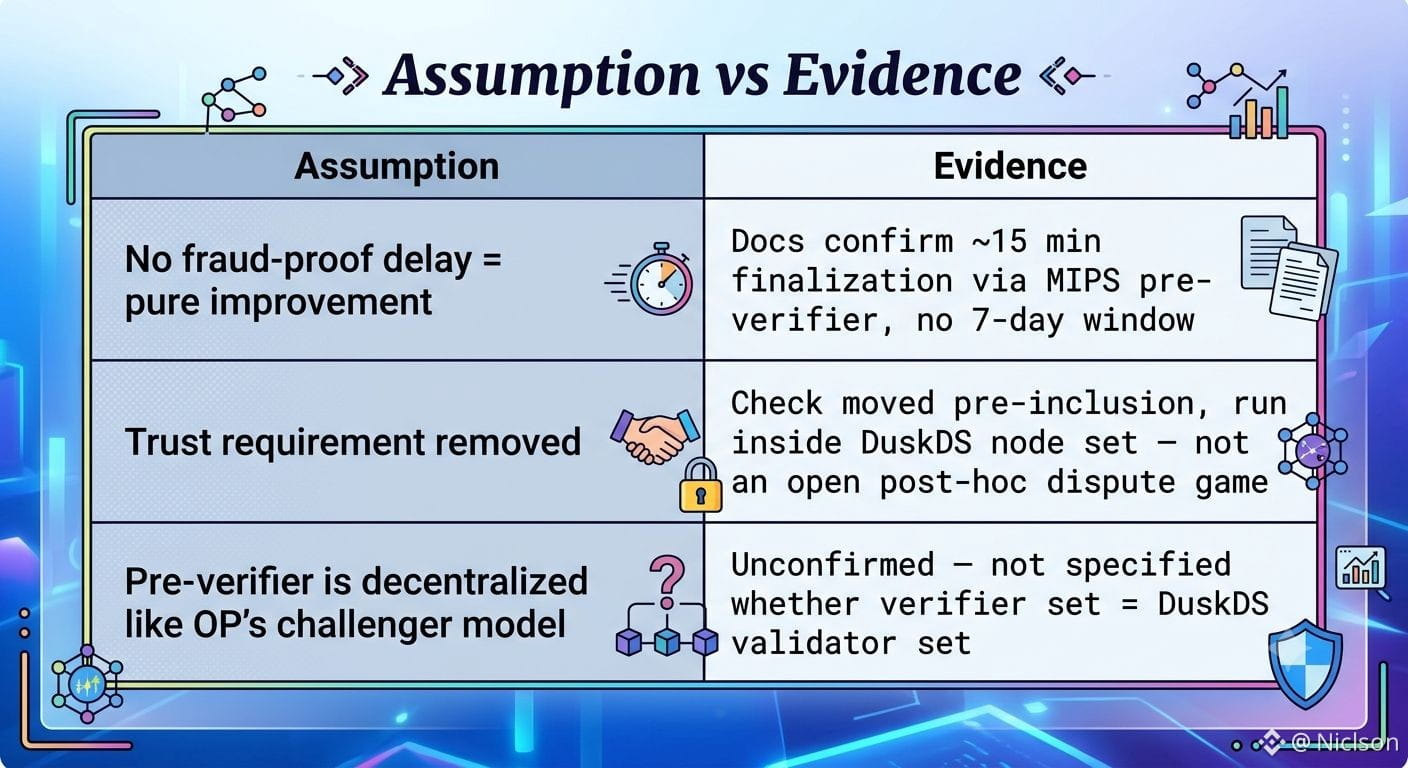 Assumption vs Evidence

| Assumption | Evidence |
|---|---|
| No fraud-proof delay = pure improvement | Docs confirm ~15 min finalization via MIPS pre-verifier, no 7-day window |
| Trust requirement removed | Check moved pre-inclusion, run inside DuskDS node set — not an open post-hoc dispute game |
| Pre-verifier is decentralized like OP's challenger model | Unconfirmed — not specified whether verifier set = DuskDS validator set |

@ Niclson